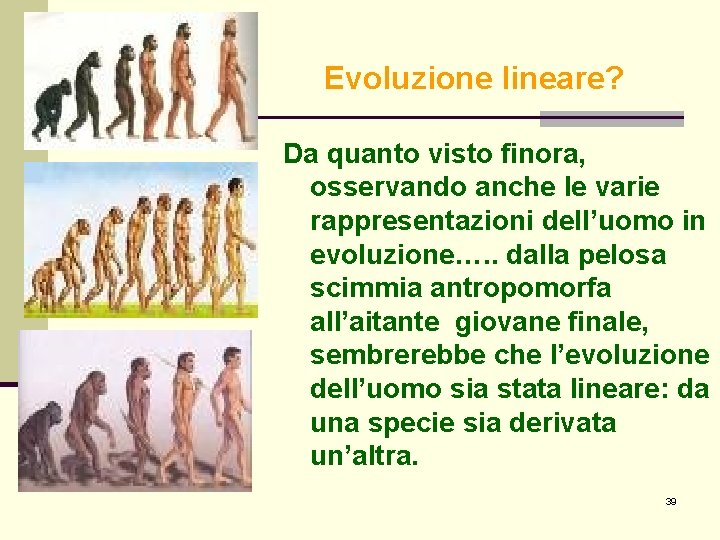 Evoluzione lineare?

Da quanto visto finora, osservando anche le varie rappresentazioni dell’uomo in evoluzione….. dalla pelosa scimmia antropomorfa all’aitante giovane finale, sembrerebbe che l’evoluzione dell’uomo sia stata lineare: da una specie sia derivata un’altra.

39